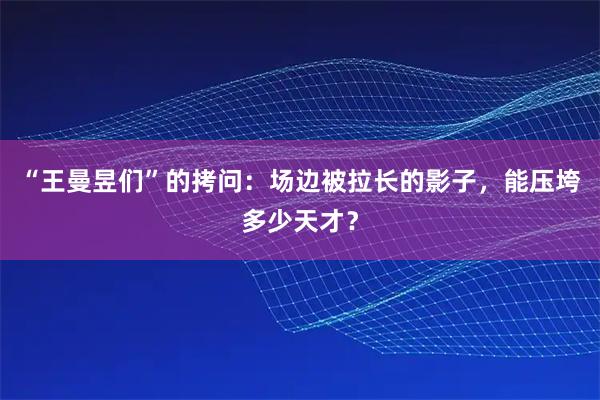 “王曼昱们”的拷问：场边被拉长的影子，能压垮多少天才？